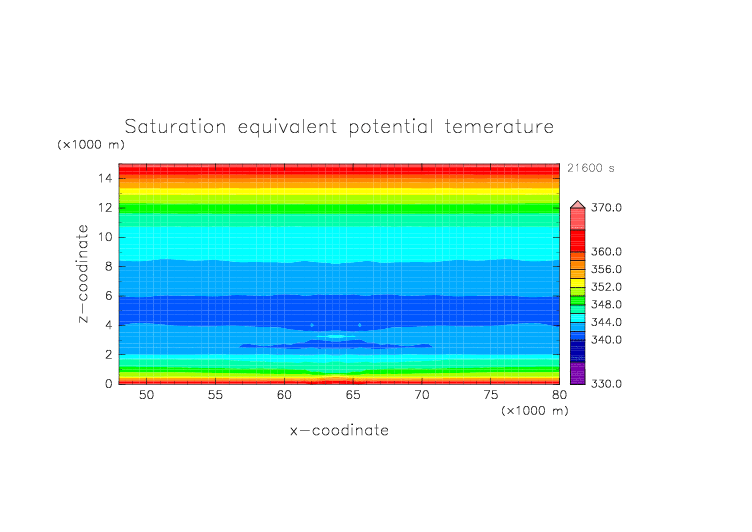 Saturation equivalent potential temerature

(×1000 m)

21600 s

14
12
10
8
6
4
2
0

z−coodinate

50 55 60 65 70 75 80

(×1000 m)

x−coodinate

370.0
360.0
356.0
352.0
348.0
344.0
340.0
330.0